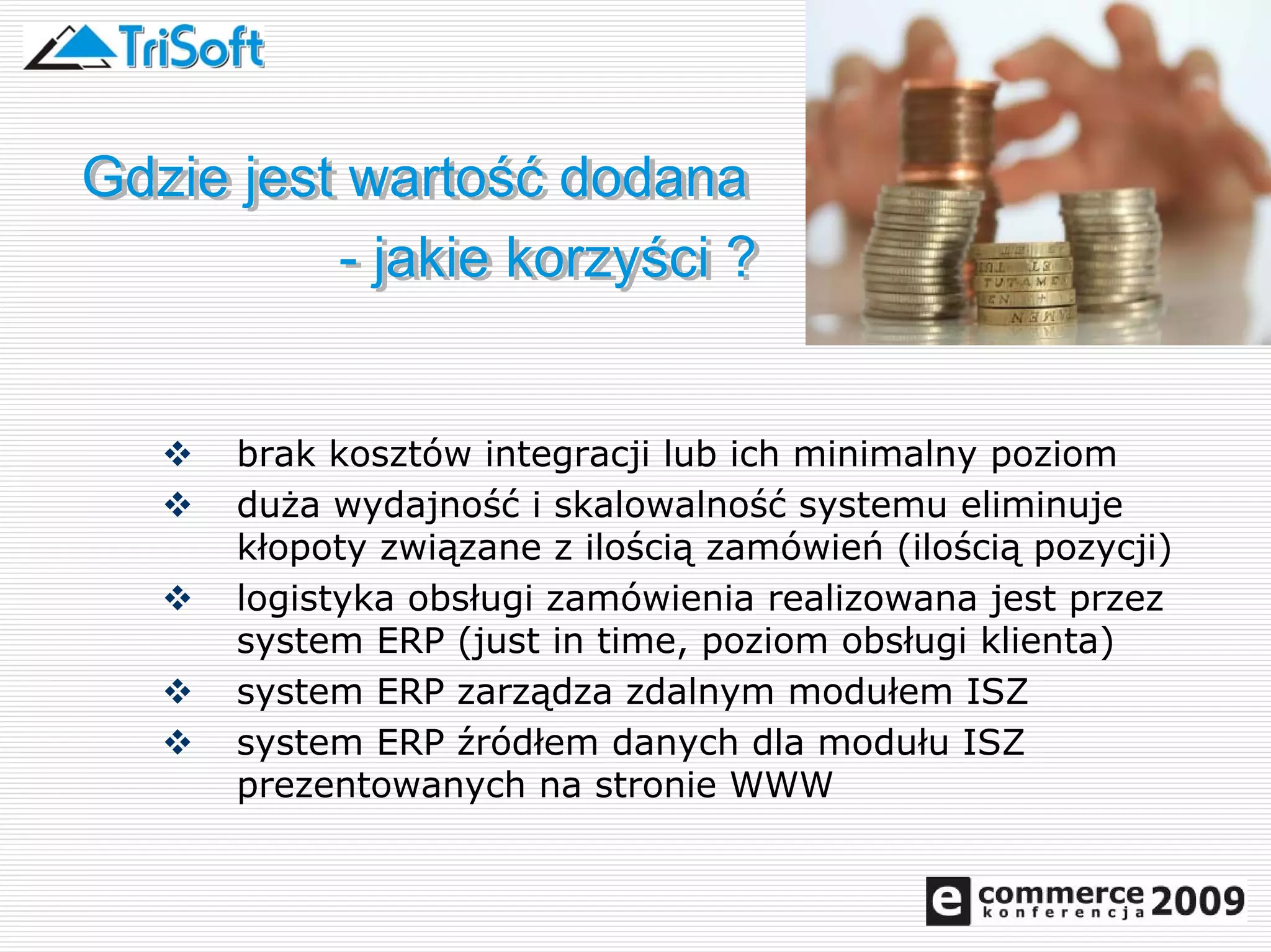 TriSoft

Gdzie jest wartość dodana
- jakie korzyści ?

❖ brak kosztów integracji lub ich minimalny poziom
❖ duża wydajność i skalowalność systemu eliminuje kłopoty związane z ilością zamówień (ilością pozycji)
❖ logistyka obsługi zamówienia realizowana jest przez system ERP (just in time, poziom obsługi klienta)
❖ system ERP zarządza zdalnym modułem ISZ
❖ system ERP źródłem danych dla modułu ISZ prezentowanych na stronie WWW

e commerce konferencja 2009